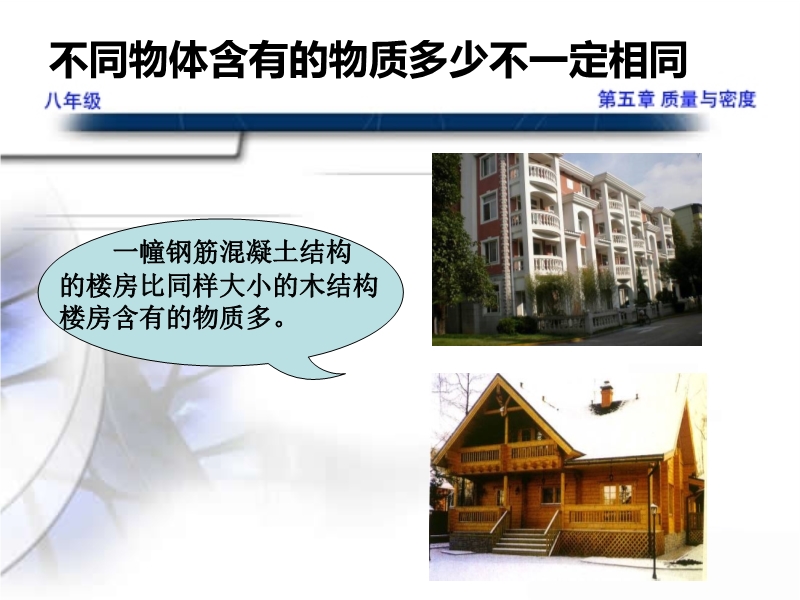 不同物体含有的物质多少不一定相同

八年级

第五章 质量与密度

一幢钢筋混凝土结构的楼房比同样大小的木结构楼房含有的物质多。